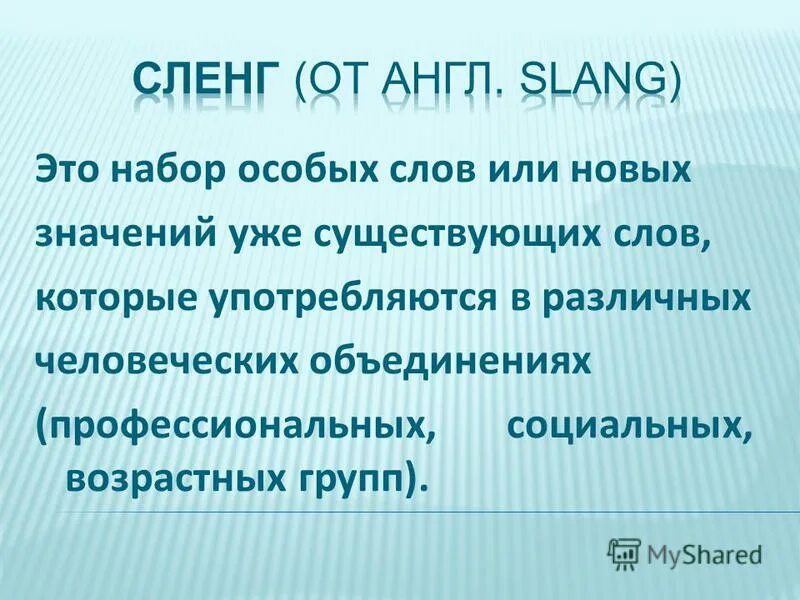 СЛЕНГ (ОТ АНГЛ. SLANG)

Это набор особых слов или новых значений уже существующих слов, которые употребляются в различных человеческих объединениях (профессиональных, социальных, возрастных групп).

MyShared